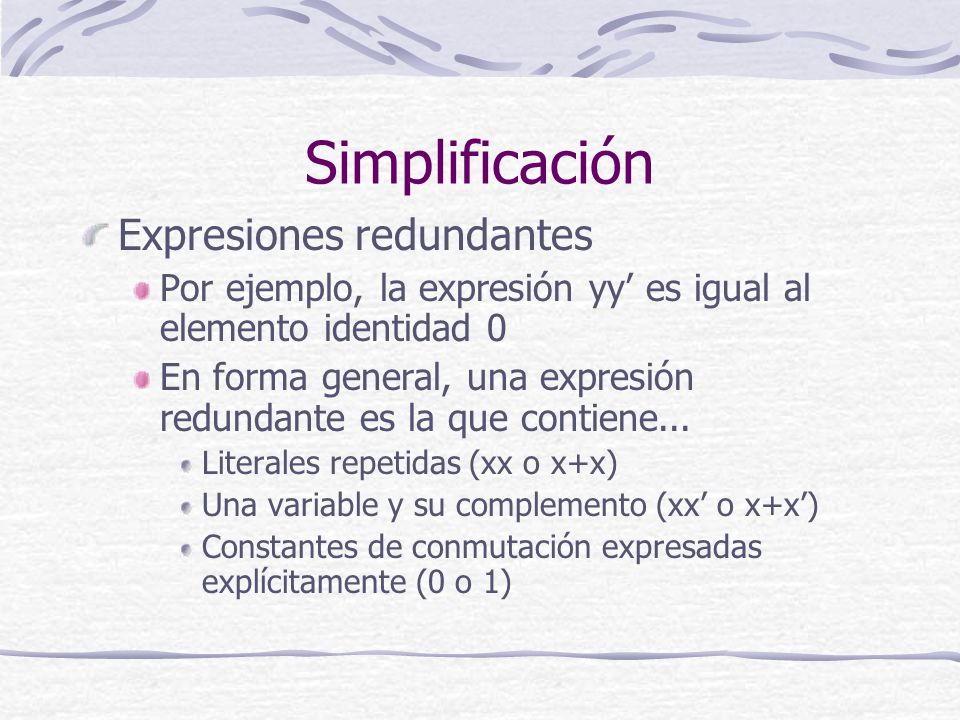 Simplificación

Expresiones redundantes

Por ejemplo, la expresión yy’ es igual al elemento identidad 0

En forma general, una expresión redundante es la que contiene...

Literales repetidas (xx o x+x)

Una variable y su complemento (xx’ o x+x’)

Constantes de conmutación expresadas explícitamente (0 o 1)